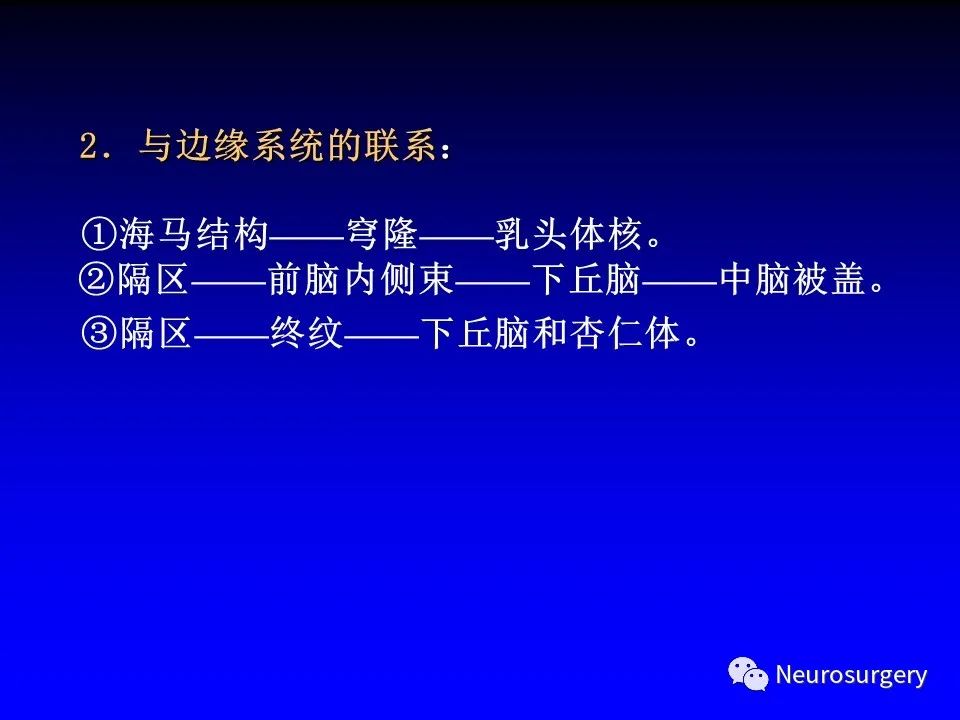 2．与边缘系统的联系：

①海马结构——穹隆——乳头体核。
②隔区——前脑内侧束——下丘脑——中脑被盖。
③隔区——终纹——下丘脑和杏仁体。

Neurosurgery